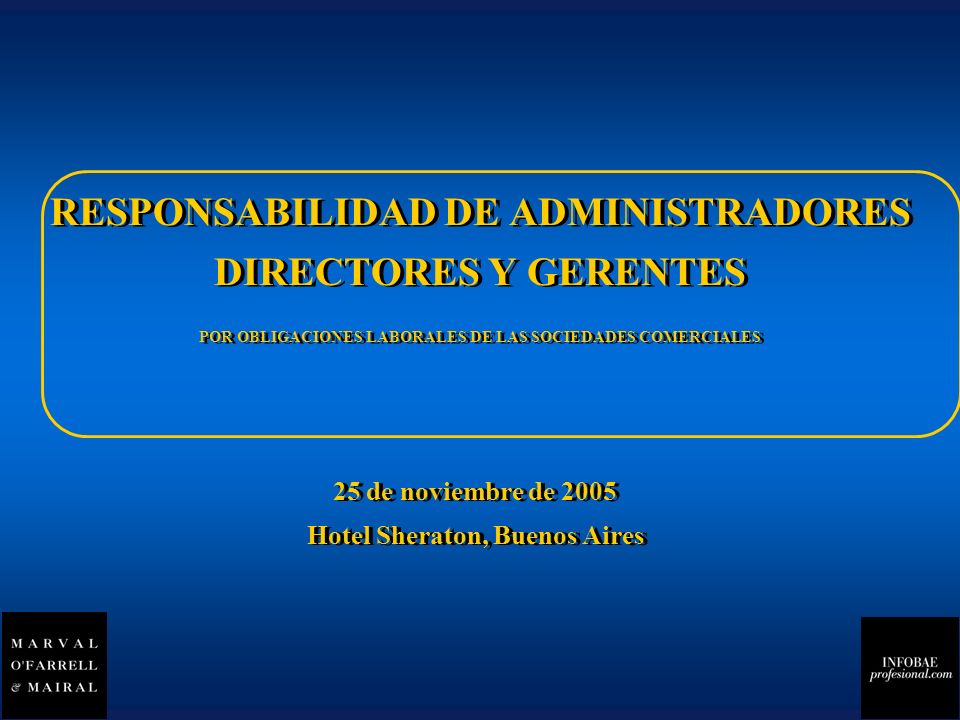 RESPONSABILIDAD DE ADMINISTRADORES
DIRECTORES Y GERENTES

POR OBLIGACIONES LABORALES DE LAS SOCIEDADES COMERCIALES

25 de noviembre de 2005
Hotel Sheraton, Buenos Aires

MARVAL
O'FARRELL
& MAIRAL

INFOBAE
profesional.com